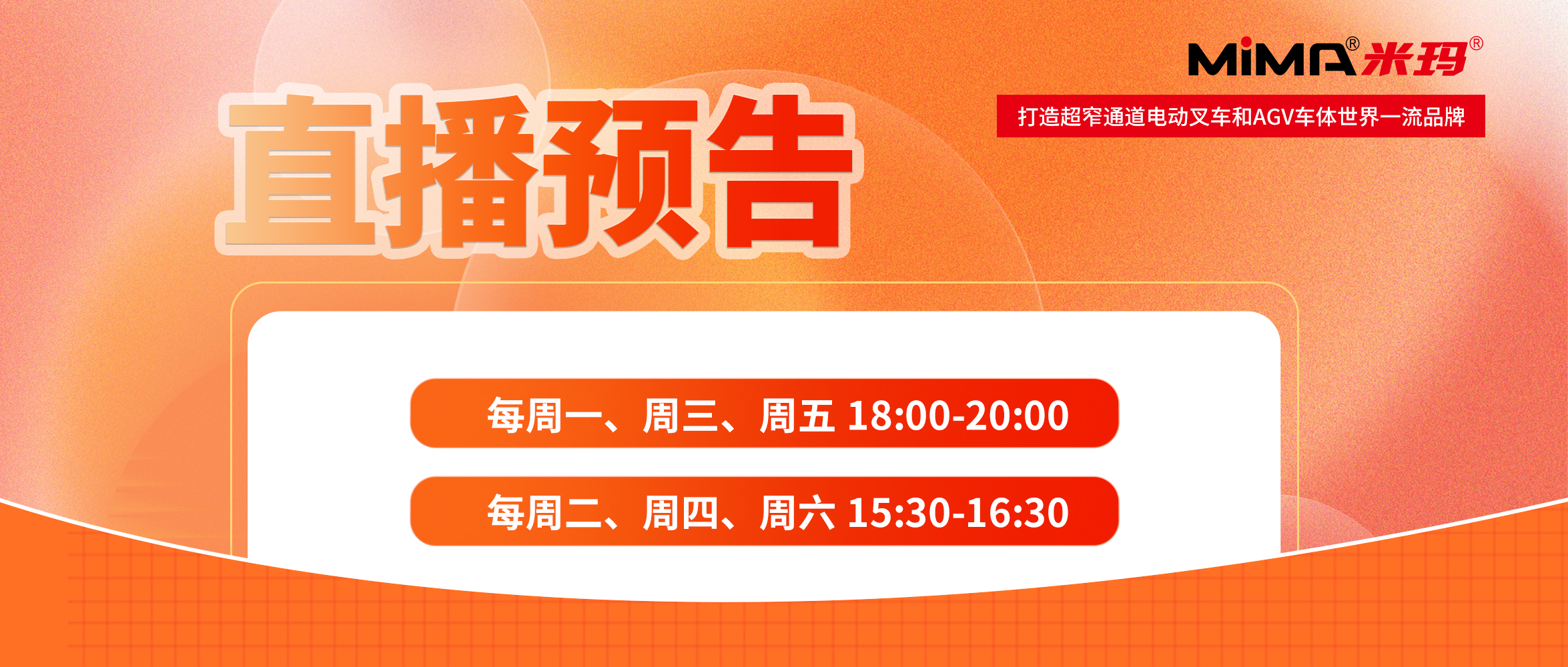 MiMA® 米玛®

打造超窄通道电动叉车和AGV车体世界一流品牌

直播预告

每周一、周三、周五 18:00-20:00

每周二、周四、周六 15:30-16:30